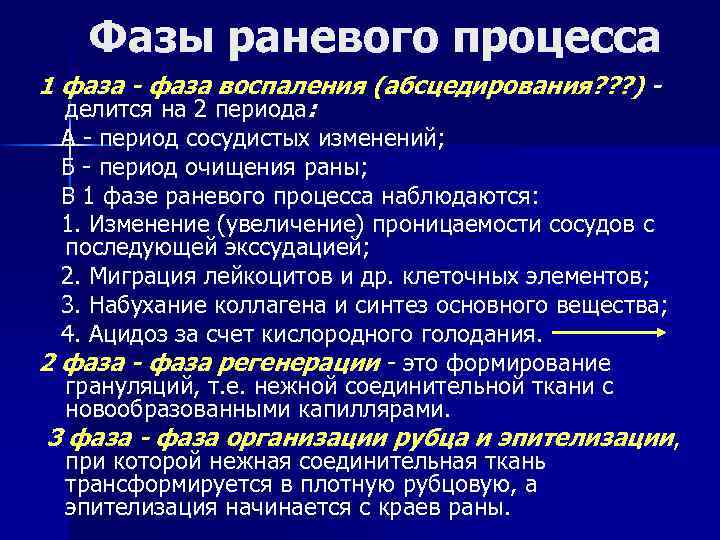 Фазы раневого процесса

1 фаза - фаза воспаления (абсцедирования???) - делится на 2 периода:

А - период сосудистых изменений;

Б - период очищения раны;

В 1 фазе раневого процесса наблюдаются:

1. Изменение (увеличение) проницаемости сосудов с последующей экссудацией;

2. Миграция лейкоцитов и др. клеточных элементов;

3. Набухание коллагена и синтез основного вещества;

4. Ацидоз за счет кислородного голодания.

2 фаза - фаза регенерации - это формирование грануляций, т.е. нежной соединительной ткани с новообразованными капиллярами.

3 фаза - фаза организации рубца и эпителизации, при которой нежная соединительная ткань трансформируется в плотную рубцовую, а эпителизация начинается с краев раны.